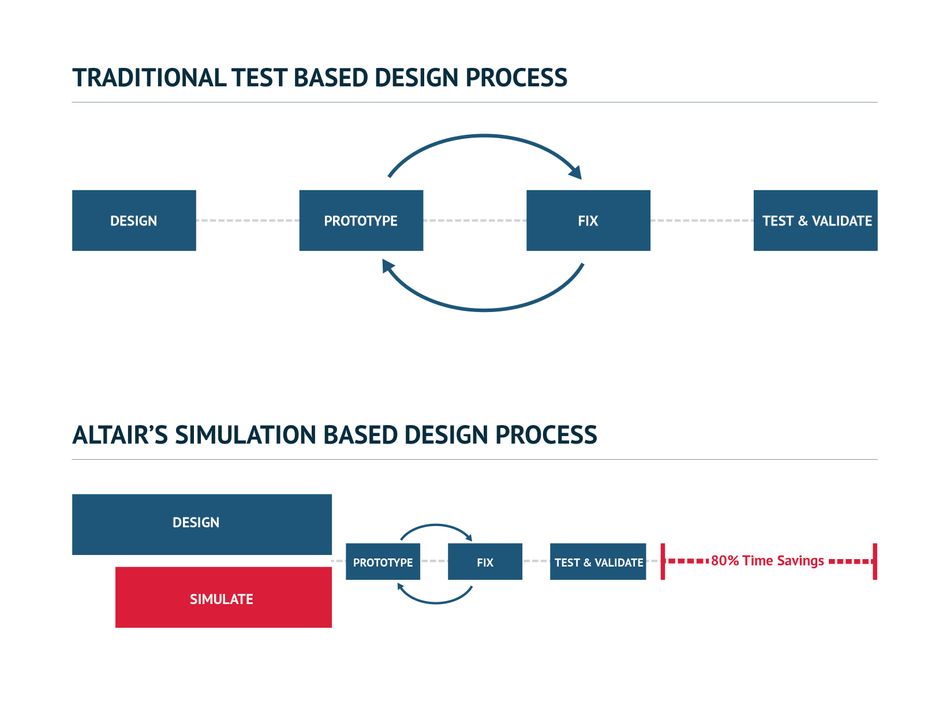 TRADITIONAL TEST BASED DESIGN PROCESS

DESIGN

PROTOTYPE

FIX

TEST & VALIDATE

ALTAIR'S SIMULATION BASED DESIGN PROCESS

DESIGN

SIMULATE

PROTOTYPE

FIX

TEST & VALIDATE

80% Time Savings